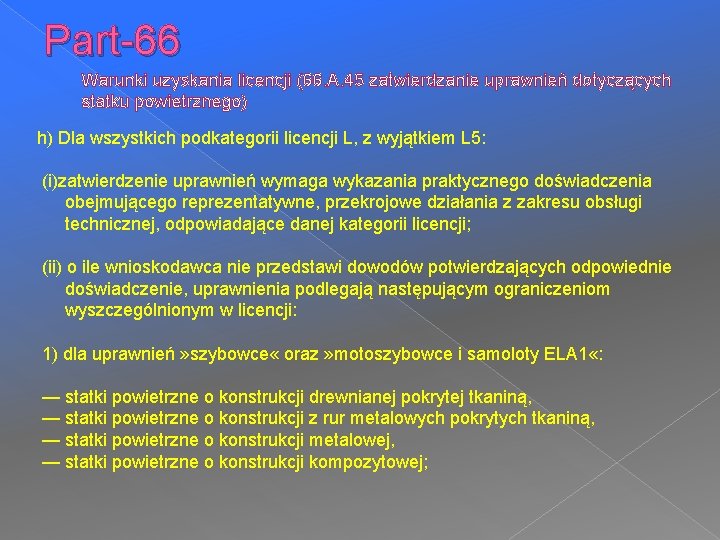 Part-66

Warunki uzyskania licencji (66.A.45 zatwierdzanie uprawnień dotyczących statku powietrznego)

h) Dla wszystkich podkategorii licencji L, z wyjątkiem L5:

(i)zatwierdzenie uprawnień wymaga wykazania praktycznego doświadczenia obejmującego reprezentatywne, przekrojowe działania z zakresu obsługi technicznej, odpowiadające danej kategorii licencji;

(ii) o ile wnioskodawca nie przedstawi dowodów potwierdzających odpowiednie doświadczenie, uprawnienia podlegają następującym ograniczeniom wyszczególnionym w licencji:

1) dla uprawnień »szybowce« oraz »motoszybowce i samoloty ELA1«:

— statki powietrzne o konstrukcji drewnianej pokrytej tkaniną,
— statki powietrzne o konstrukcji z rur metalowych pokrytych tkaniną,
— statki powietrzne o konstrukcji metalowej,
— statki powietrzne o konstrukcji kompozytowej;